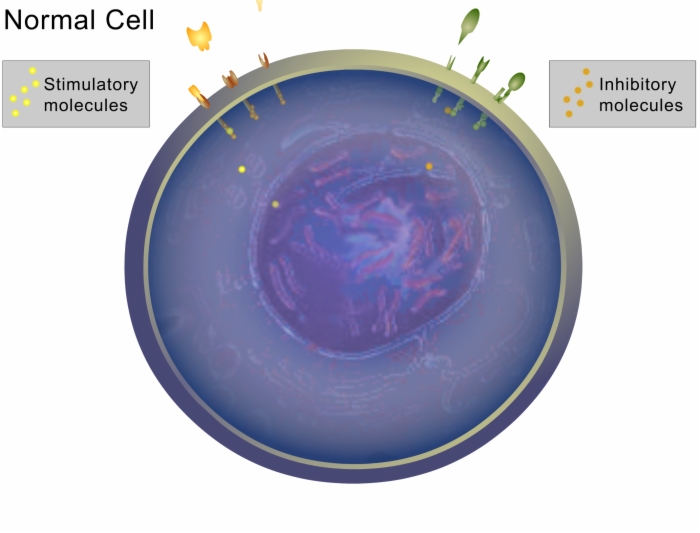 Normal Cell

Stimulatory molecules

Inhibitory molecules